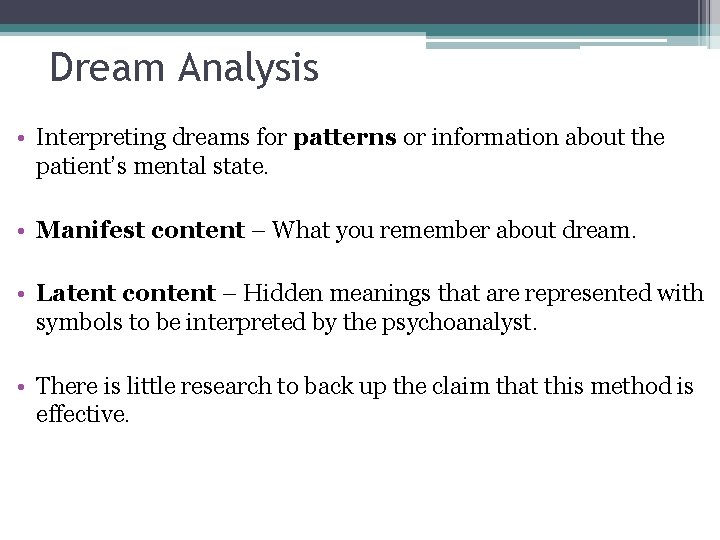 Dream Analysis

• Interpreting dreams for patterns or information about the patient's mental state.

• Manifest content – What you remember about dream.

• Latent content – Hidden meanings that are represented with symbols to be interpreted by the psychoanalyst.

• There is little research to back up the claim that this method is effective.